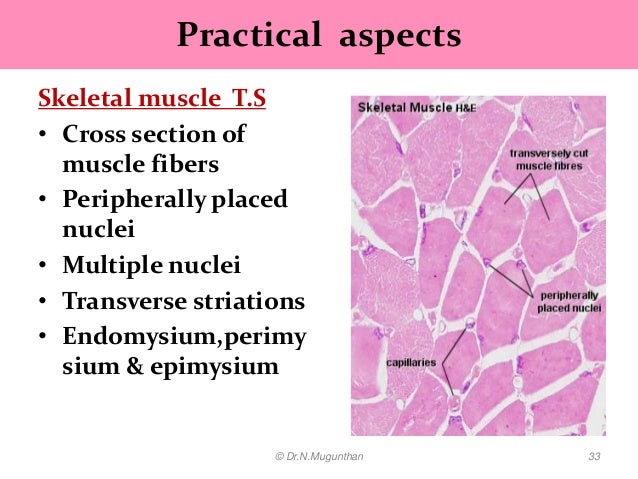 Practical aspects

Skeletal muscle T.S

• Cross section of muscle fibers
• Peripherally placed nuclei
• Multiple nuclei
• Transverse striations
• Endomysium,perimy sium & epimysium

Skeletal Muscle H&E

transversely cut muscle fibres

peripherally placed nuclei

capillaries

© Dr.N.Mugunthan

33